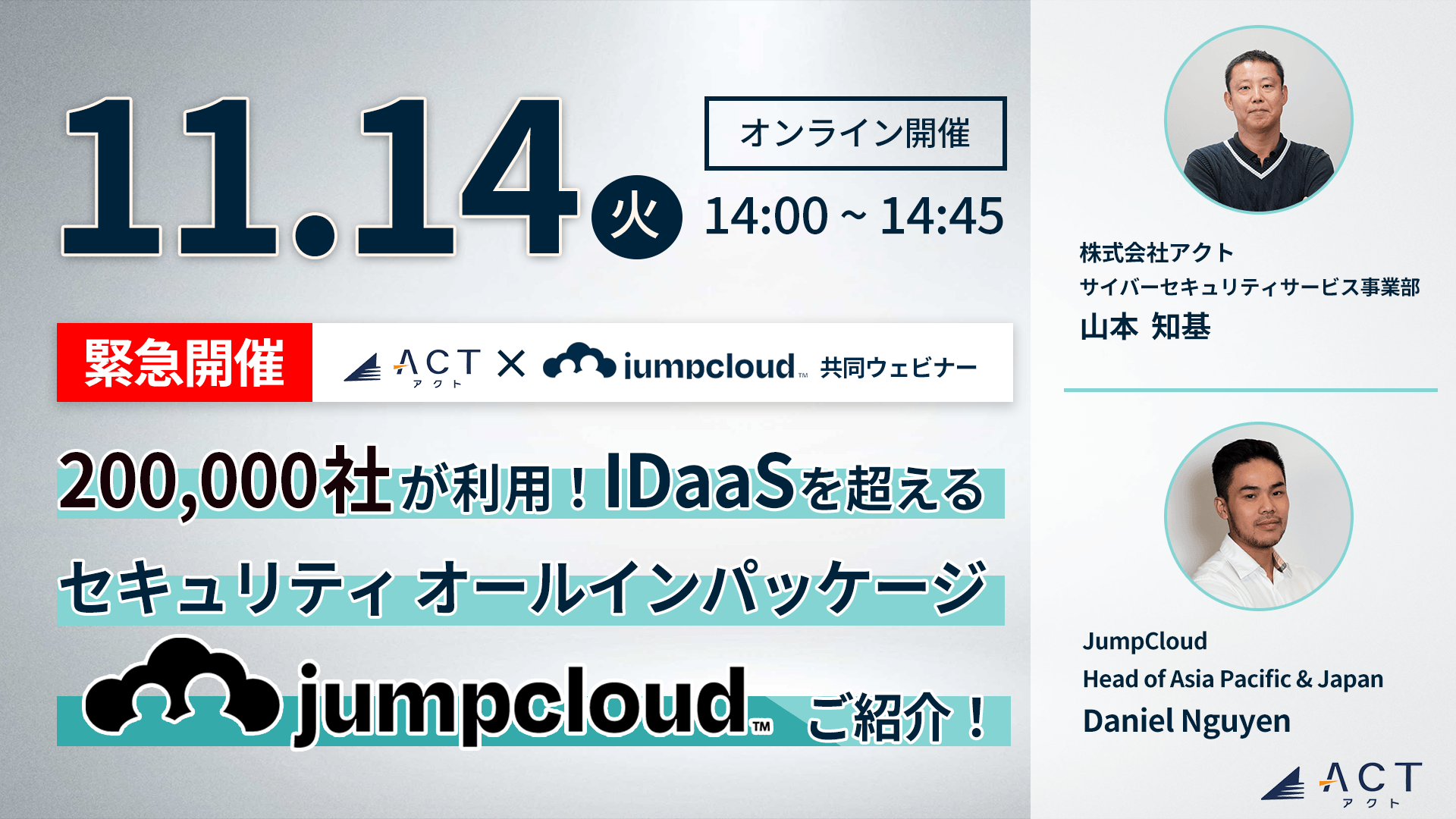 11.14 火

オンライン開催

14:00 ~ 14:45

緊急開催 ACT アクト × jumpcloud™ 共同ウェビナー

200,000社が利用！IDaaSを超える

セキュリティ オールインパッケージ

jumpcloud™ ご紹介！

株式会社アクト
サイバーセキュリティサービス事業部
山本 知基

JumpCloud
Head of Asia Pacific & Japan
Daniel Nguyen

ACT アクト